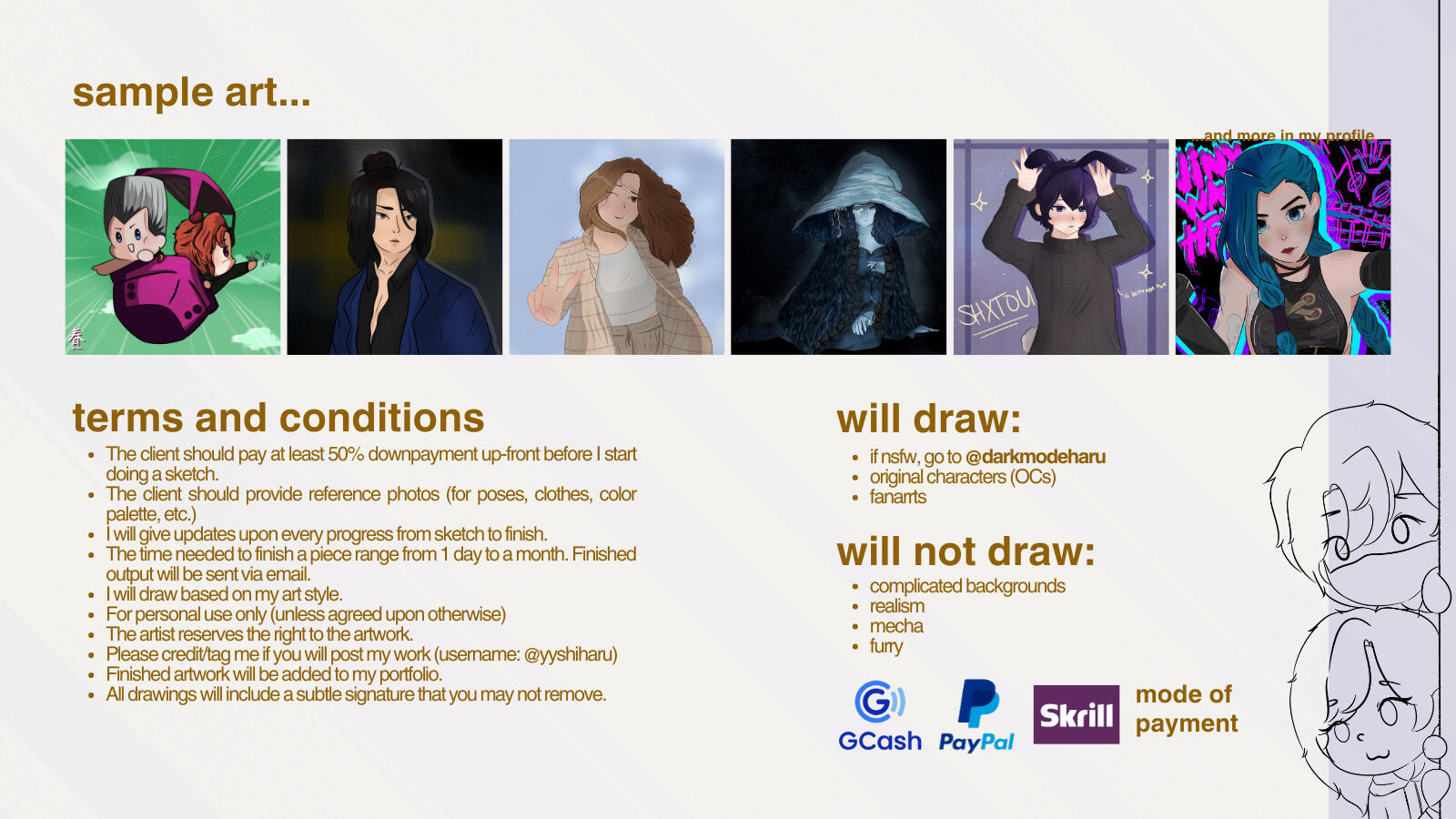 sample art...

...and more in my profile

春

SHXTOU

terms and conditions

- The client should pay at least 50% downpayment up-front before I start doing a sketch.
- The client should provide reference photos (for poses, clothes, color palette, etc.)
- I will give updates upon every progress from sketch to finish.
- The time needed to finish a piece range from 1 day to a month. Finished output will be sent via email.
- I will draw based on my art style.
- For personal use only (unless agreed upon otherwise)
- The artist reserves the right to the artwork.
- Please credit/tag me if you will post my work (username: @yyshiharu)
- Finished artwork will be added to my portfolio.
- All drawings will include a subtle signature that you may not remove.

will draw:

- if nsfw, go to @darkmodeharu
- original characters (OCs)
- fanarts

will not draw:

- complicated backgrounds
- realism
- mecha
- furry

GCash PayPal Skrill mode of payment